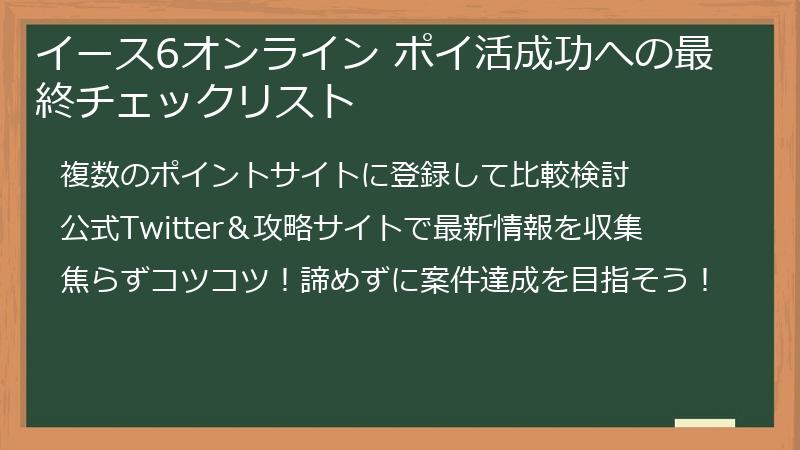 イース6オンライン ポイ活成功への最終チェックリスト

複数のポイントサイトに登録して比較検討

公式Twitter＆攻略サイトで最新情報を収集

焦らずコツコツ！諦めずに案件達成を目指そう！